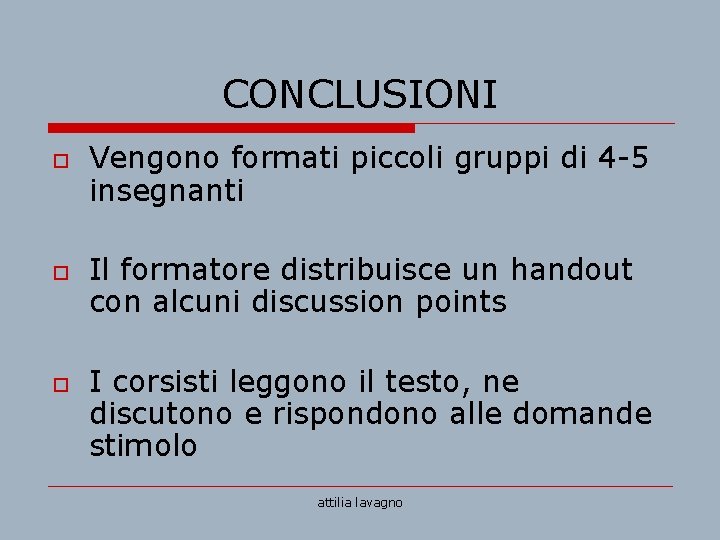 CONCLUSIONI

Vengono formati piccoli gruppi di 4-5 insegnanti

Il formatore distribuisce un handout con alcuni discussion points

I corsisti leggono il testo, ne discutono e rispondono alle domande stimolo

attilia lavagno